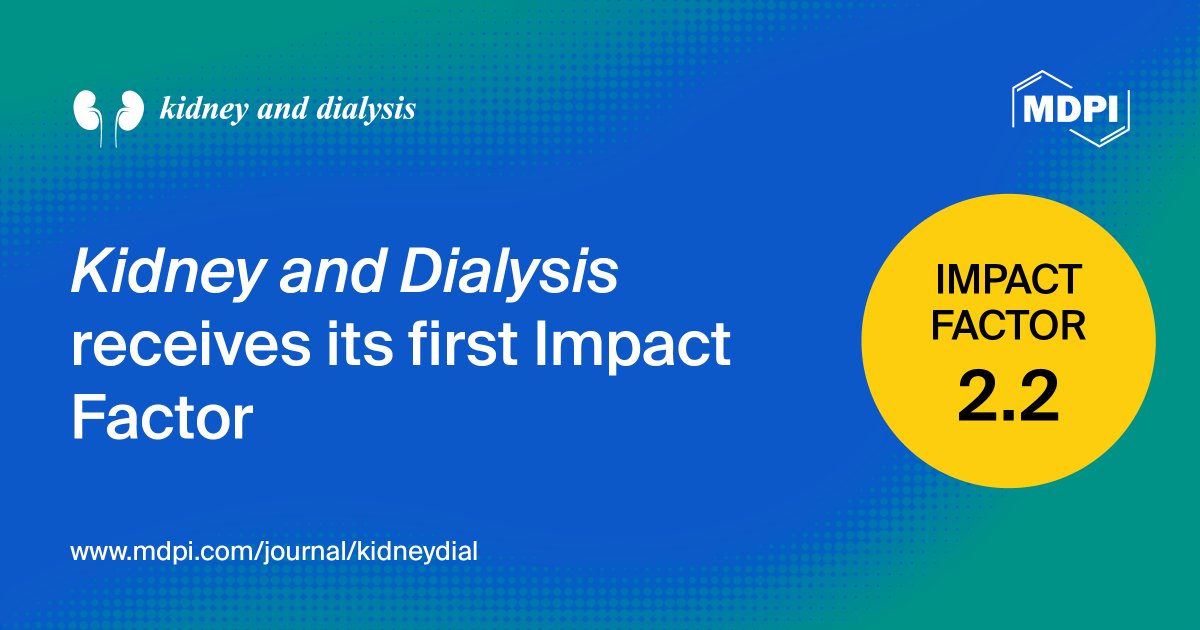 kidney and dialysis

MDPI

Kidney and Dialysis receives its first Impact Factor

IMPACT FACTOR 2.2

www.mdpi.com/journal/kidneydial